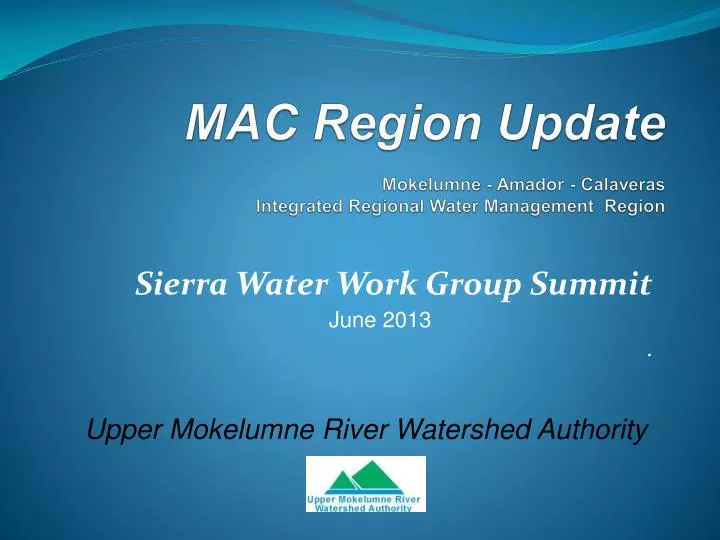 MAC Region Update

Mokelumne - Amador - Calaveras
Integrated Regional Water Management Region

Sierra Water Work Group Summit
June 2013

.

Upper Mokelumne River Watershed Authority

Upper Mokelumne River
Watershed Authority